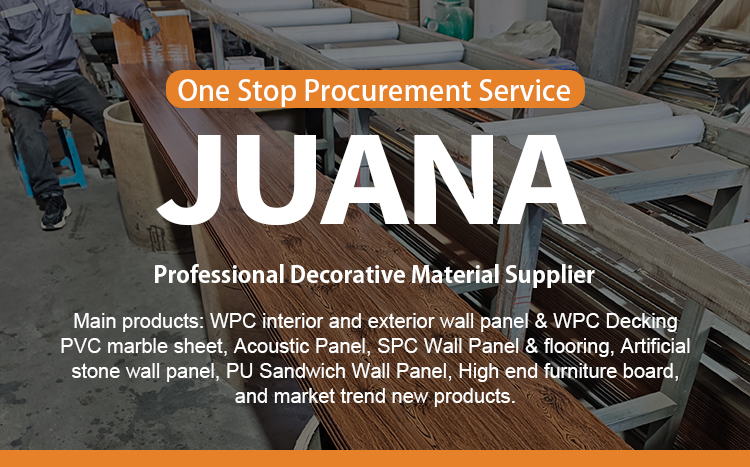 One Stop Procurement Service

JUANA

Professional Decorative Material Supplier

Main products: WPC interior and exterior wall panel & WPC Decking PVC marble sheet, Acoustic Panel, SPC Wall Panel & flooring, Artificial stone wall panel, PU Sandwich Wall Panel, High end furniture board, and market trend new products.